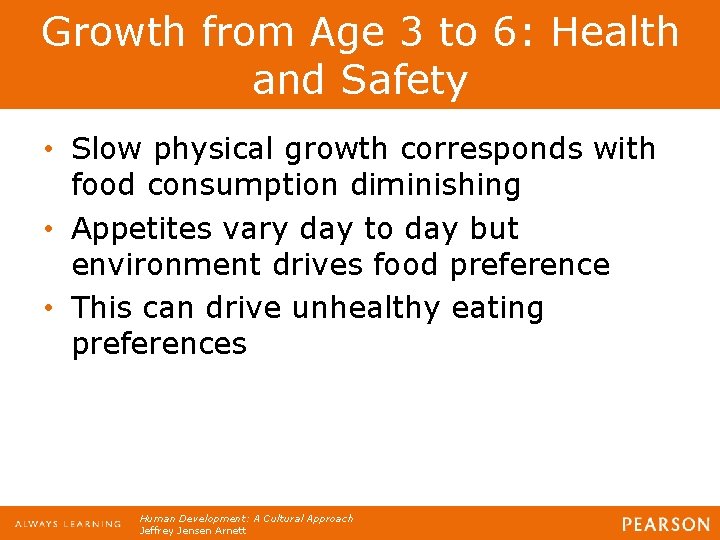 Growth from Age 3 to 6: Health and Safety

• Slow physical growth corresponds with food consumption diminishing
• Appetites vary day to day but environment drives food preference
• This can drive unhealthy eating preferences

ALWAYS LEARNING
Human Development: A Cultural Approach
Jeffrey Jensen Arnett
PEARSON